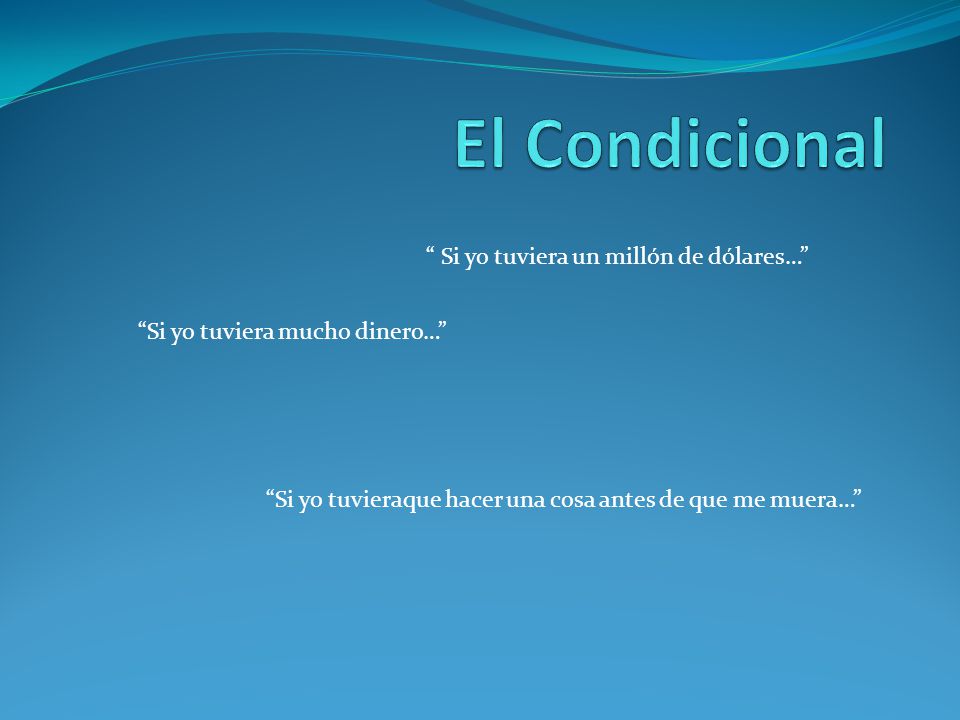 El Condicional

“ Si yo tuviera un millón de dólares…”

“Si yo tuviera mucho dinero…”

“Si yo tuvieraque hacer una cosa antes de que me muera…”